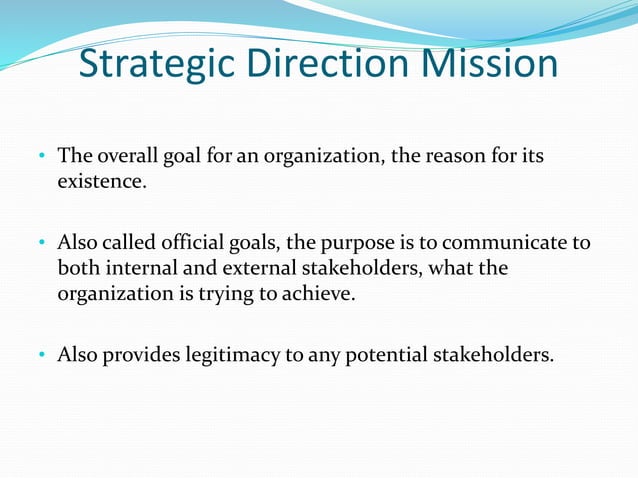 Strategic Direction Mission

• The overall goal for an organization, the reason for its existence.

• Also called official goals, the purpose is to communicate to both internal and external stakeholders, what the organization is trying to achieve.

• Also provides legitimacy to any potential stakeholders.